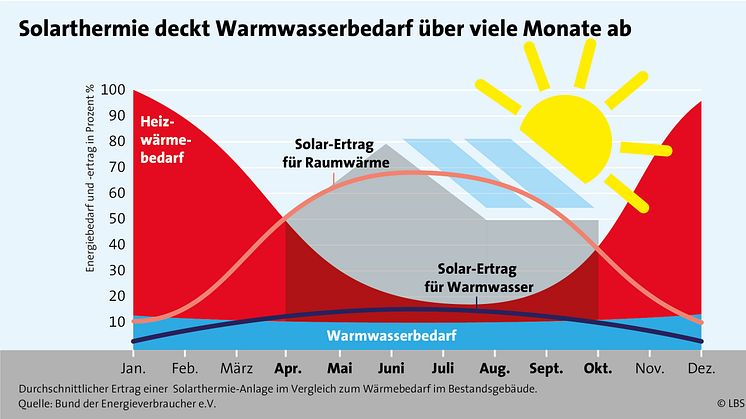 Solarthermie deckt Warmwasserbedarf über viele Monate ab

Energiebedarf und -ertrag in Prozent %

100
90
80
70
60
50
40
30
20
10

Heizwärmebedarf

Solar-Ertrag für Raumwärme

Solar-Ertrag für Warmwasser

Warmwasserbedarf

Jan. Feb. März Apr. Mai Juni Juli Aug. Sept. Okt. Nov. Dez.

Durchschnittlicher Ertrag einer Solarthermie-Anlage im Vergleich zum Wärmebedarf im Bestandsgebäude.
Quelle: Bund der Energieverbraucher e.V.

© LBS